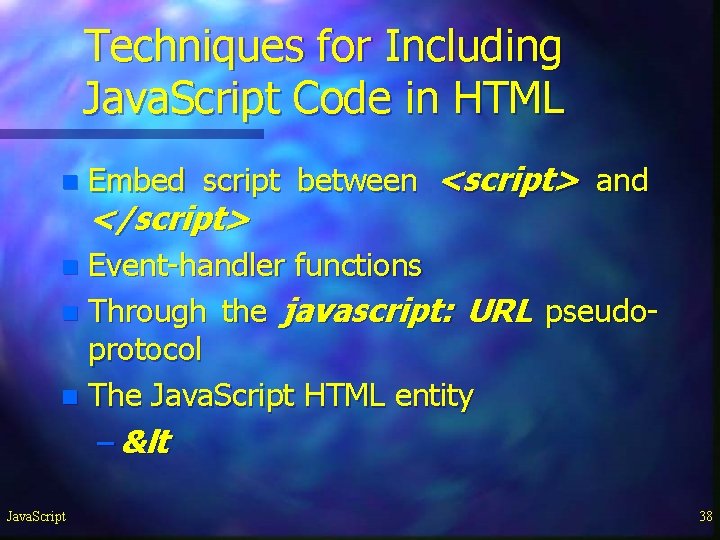 Techniques for Including JavaScript Code in HTML

- Embed script between <script> and </script>
- Event-handler functions
- Through the javascript: URL pseudo-protocol
- The JavaScript HTML entity
  – &lt

JavaScript

38